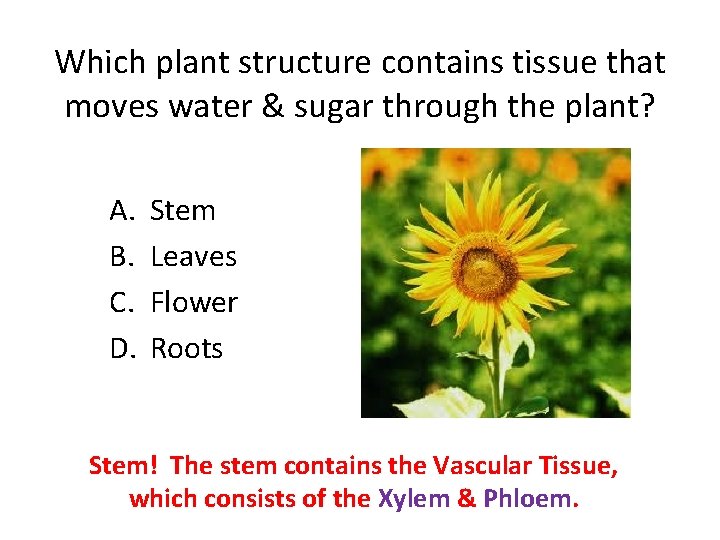 Which plant structure contains tissue that moves water & sugar through the plant?

A. Stem
B. Leaves
C. Flower
D. Roots

Stem! The stem contains the Vascular Tissue, which consists of the Xylem & Phloem.